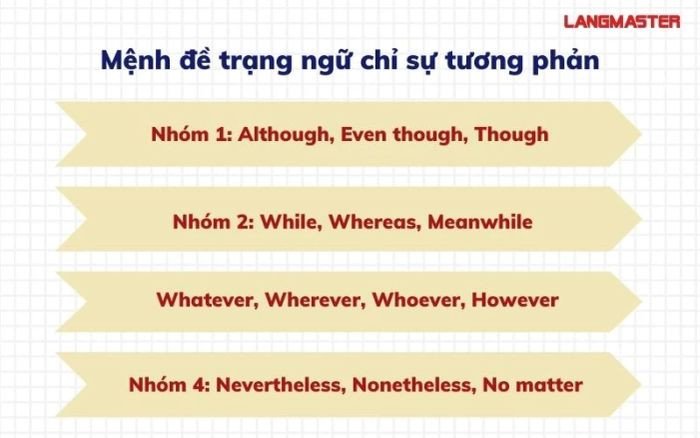 LANGMASTER

Mệnh đề trạng ngữ chỉ sự tương phản

Nhóm 1: Although, Even though, Though

Nhóm 2: While, Whereas, Meanwhile

Whatever, Wherever, Whoever, However

Nhóm 4: Nevertheless, Nonetheless, No matter